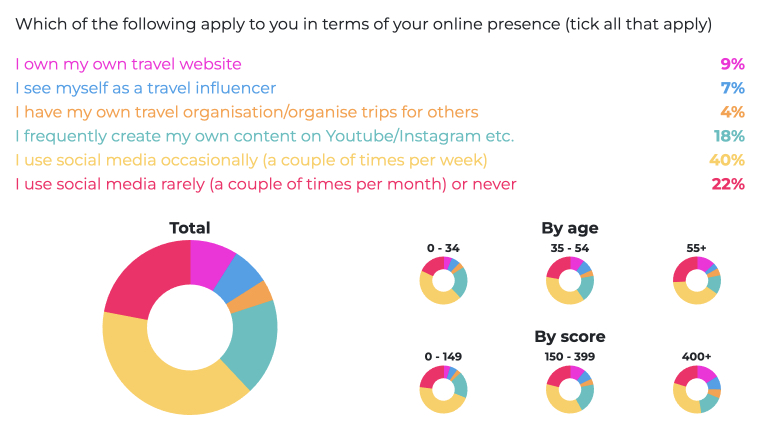 Which of the following apply to you in terms of your online presence (tick all that apply)

I own my own travel website 9%
I see myself as a travel influencer 7%
I have my own travel organisation/organise trips for others 4%
I frequently create my own content on Youtube/Instagram etc. 18%
I use social media occasionally (a couple of times per week) 40%
I use social media rarely (a couple of times per month) or never 22%

Total

By age

0 - 34

35 - 54

55+

By score

0 - 149

150 - 399

400+